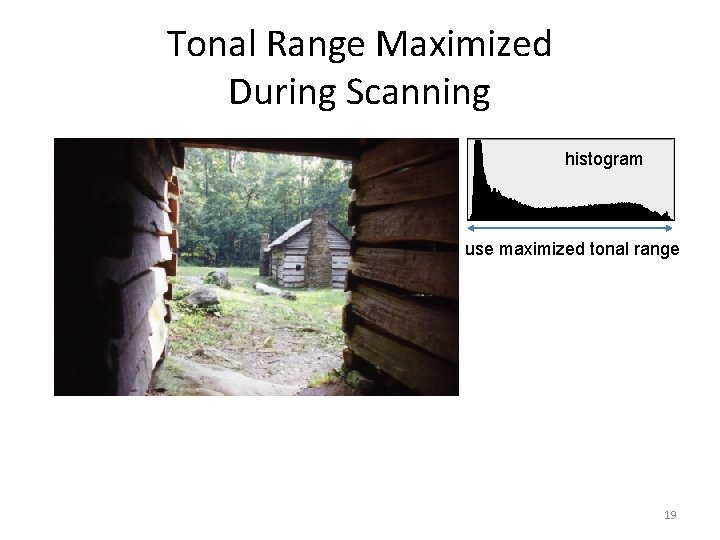 Tonal Range Maximized
During Scanning

histogram

use maximized tonal range

19